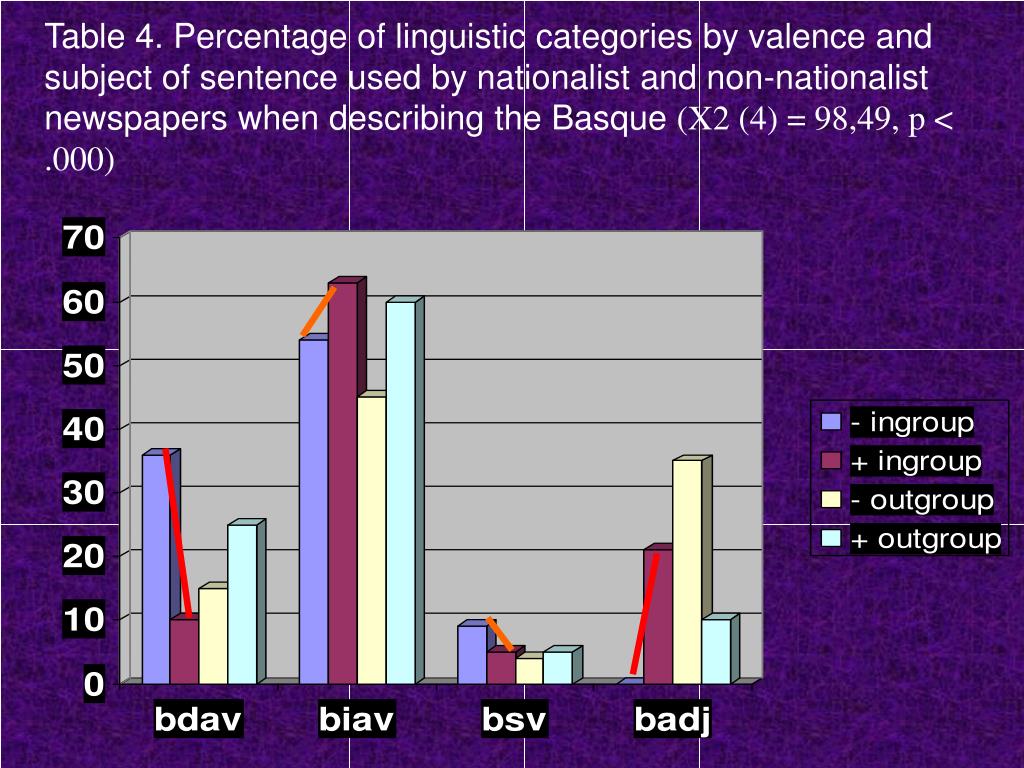 Table 4. Percentage of linguistic categories by valence and subject of sentence used by nationalist and non-nationalist newspapers when describing the Basque (X2 (4) = 98,49, p < .000)

70
60
50
40
30
20
10
0

bdav
biav
bsv
badj

- ingroup
+ ingroup
- outgroup
+ outgroup